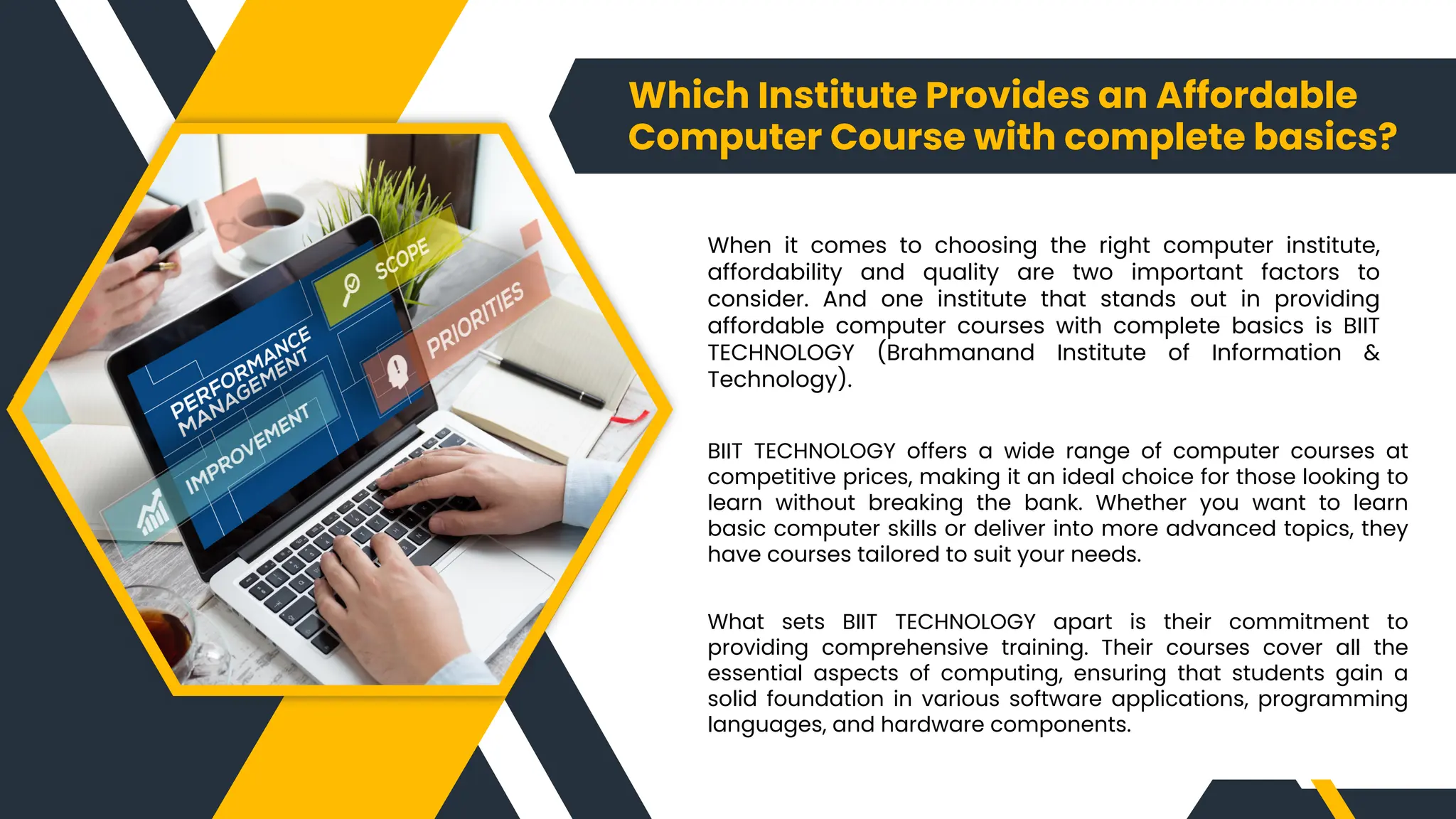 Which Institute Provides an Affordable Computer Course with complete basics?

SCOPE

PRIORITIES

PERFORMANCE MANAGEMENT

IMPROVEMENT

When it comes to choosing the right computer institute, affordability and quality are two important factors to consider. And one institute that stands out in providing affordable computer courses with complete basics is BIIT TECHNOLOGY (Brahmanand Institute of Information & Technology).

BIIT TECHNOLOGY offers a wide range of computer courses at competitive prices, making it an ideal choice for those looking to learn without breaking the bank. Whether you want to learn basic computer skills or deliver into more advanced topics, they have courses tailored to suit your needs.

What sets BIIT TECHNOLOGY apart is their commitment to providing comprehensive training. Their courses cover all the essential aspects of computing, ensuring that students gain a solid foundation in various software applications, programming languages, and hardware components.